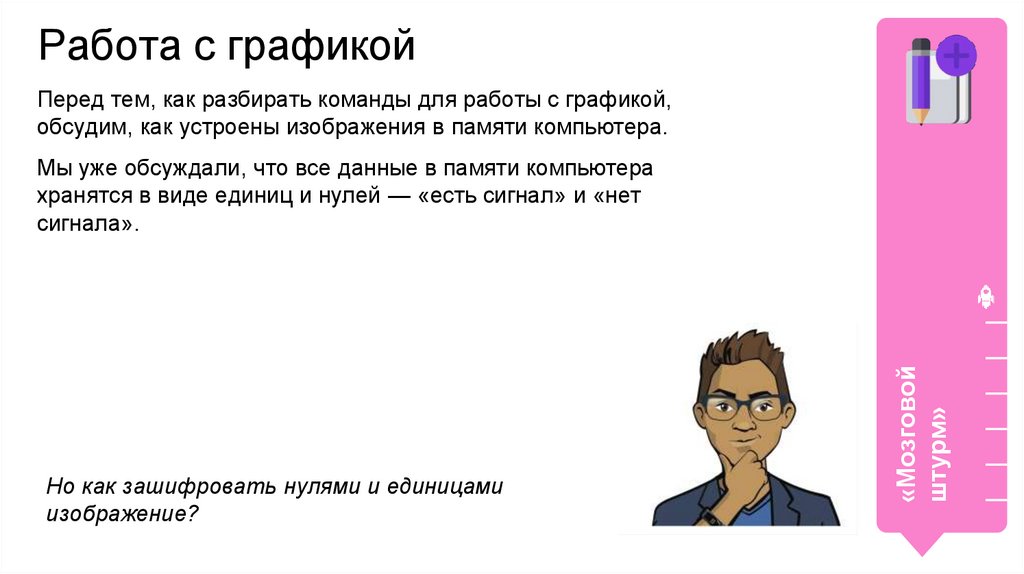 Работа с графикой

Перед тем, как разбирать команды для работы с графикой, обсудим, как устроены изображения в памяти компьютера.

Мы уже обсуждали, что все данные в памяти компьютера хранятся в виде единиц и нулей — «есть сигнал» и «нет сигнала».

Но как зашифровать нулями и единицами изображение?

«Мозговой штурм»